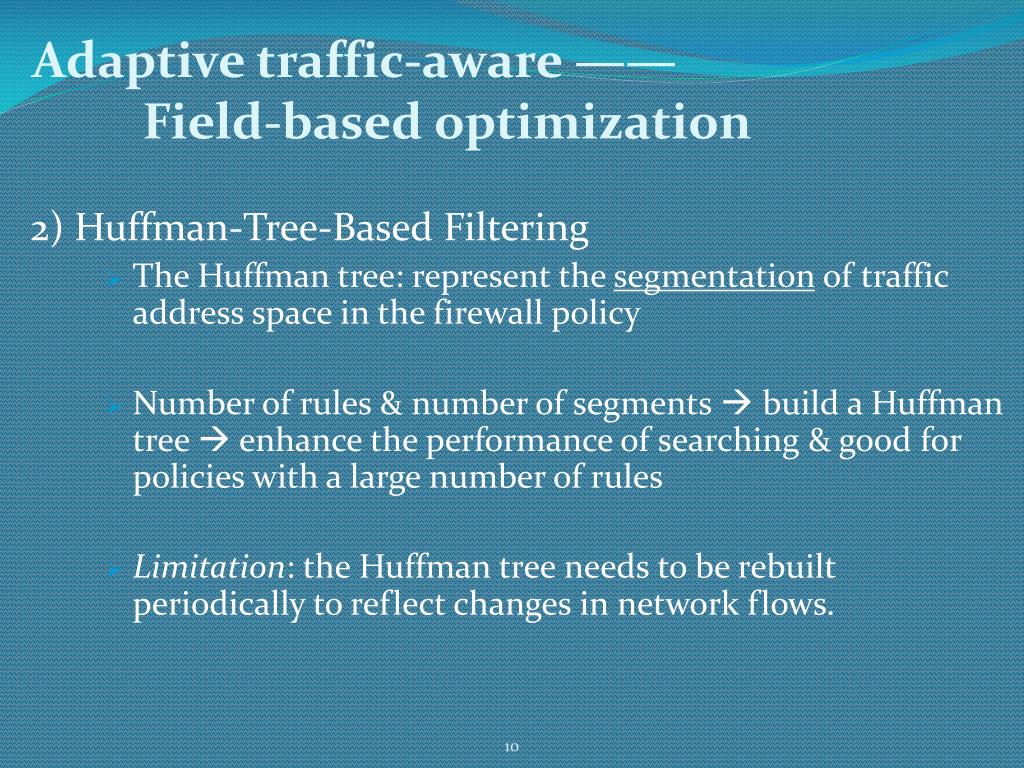 Adaptive traffic-aware ——
Field-based optimization

2) Huffman-Tree-Based Filtering

The Huffman tree: represent the segmentation of traffic address space in the firewall policy

Number of rules & number of segments → build a Huffman tree → enhance the performance of searching & good for policies with a large number of rules

Limitation: the Huffman tree needs to be rebuilt periodically to reflect changes in network flows.

10